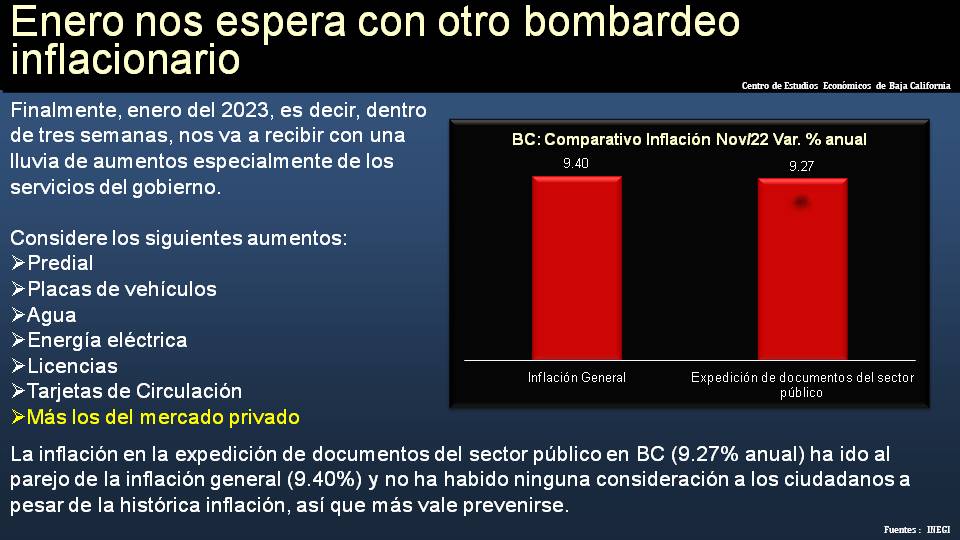 Enero nos espera con otro bombardeo inflacionario

Centro de Estudios Económicos de Baja California

Finalmente, enero del 2023, es decir, dentro de tres semanas, nos va a recibir con una lluvia de aumentos especialmente de los servicios del gobierno.

Considere los siguientes aumentos:
➢Predial
➢Placas de vehículos
➢Agua
➢Energía eléctrica
➢Licencias
➢Tarjetas de Circulación
➢Más los del mercado privado

BC: Comparativo Inflación Nov/22 Var. % anual

9.40
9.27

Inflación General
Expedición de documentos del sector público

La inflación en la expedición de documentos del sector público en BC (9.27% anual) ha ido al parejo de la inflación general (9.40%) y no ha habido ninguna consideración a los ciudadanos a pesar de la histórica inflación, así que más vale prevenirse.

Fuentes : INEGI